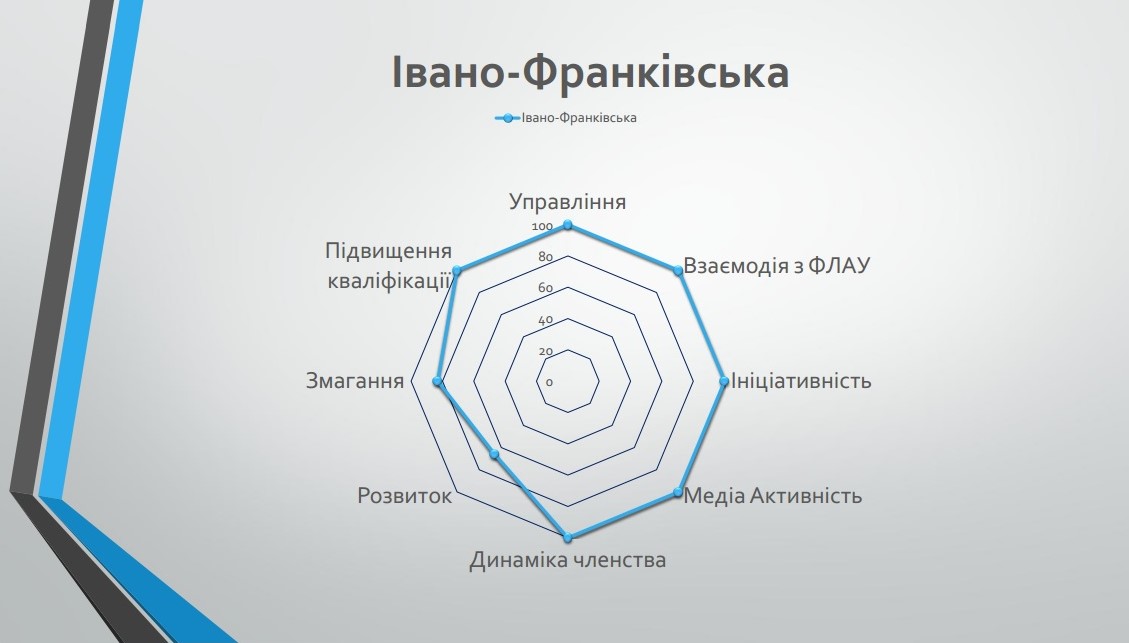 Івано-Франківська

Івано-Франківська

Управління
Взаємодія з ФЛАУ
Ініціативність
Медіа Активність
Динаміка членства
Розвиток
Змагання
Підвищення кваліфікації

100
80
60
40
20
0